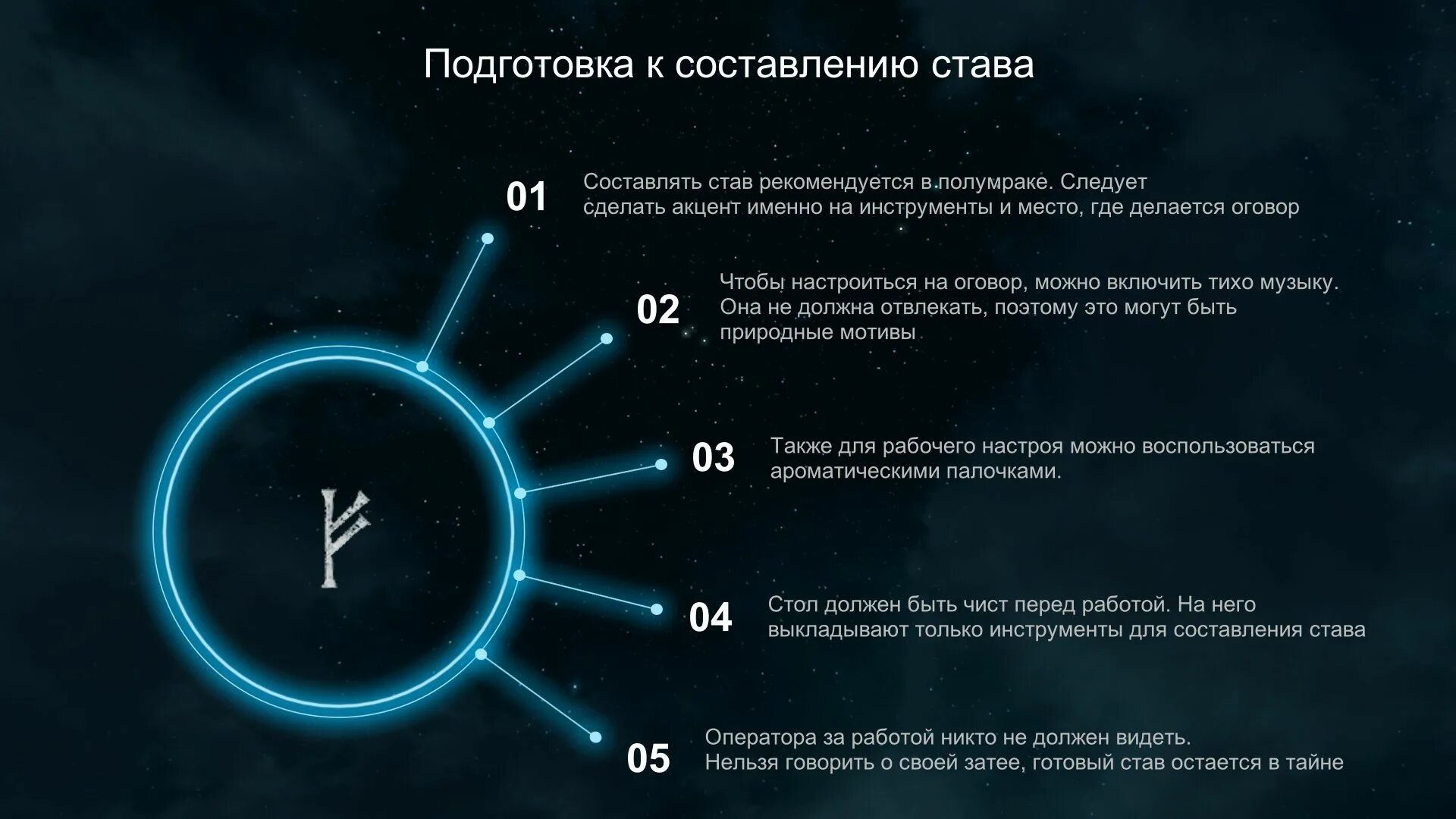 Подготовка к составлению става

01
Составлять став рекомендуется в полумраке. Следует сделать акцент именно на инструменты и место, где делается оговор

02
Чтобы настроиться на оговор, можно включить тихо музыку. Она не должна отвлекать, поэтому это могут быть природные мотивы

03
Также для рабочего настроя можно воспользоваться ароматическими палочками.

04
Стол должен быть чист перед работой. На него выкладывают только инструменты для составления става

05
Оператора за работой никто не должен видеть. Нельзя говорить о своей затее, готовый став остается в тайне